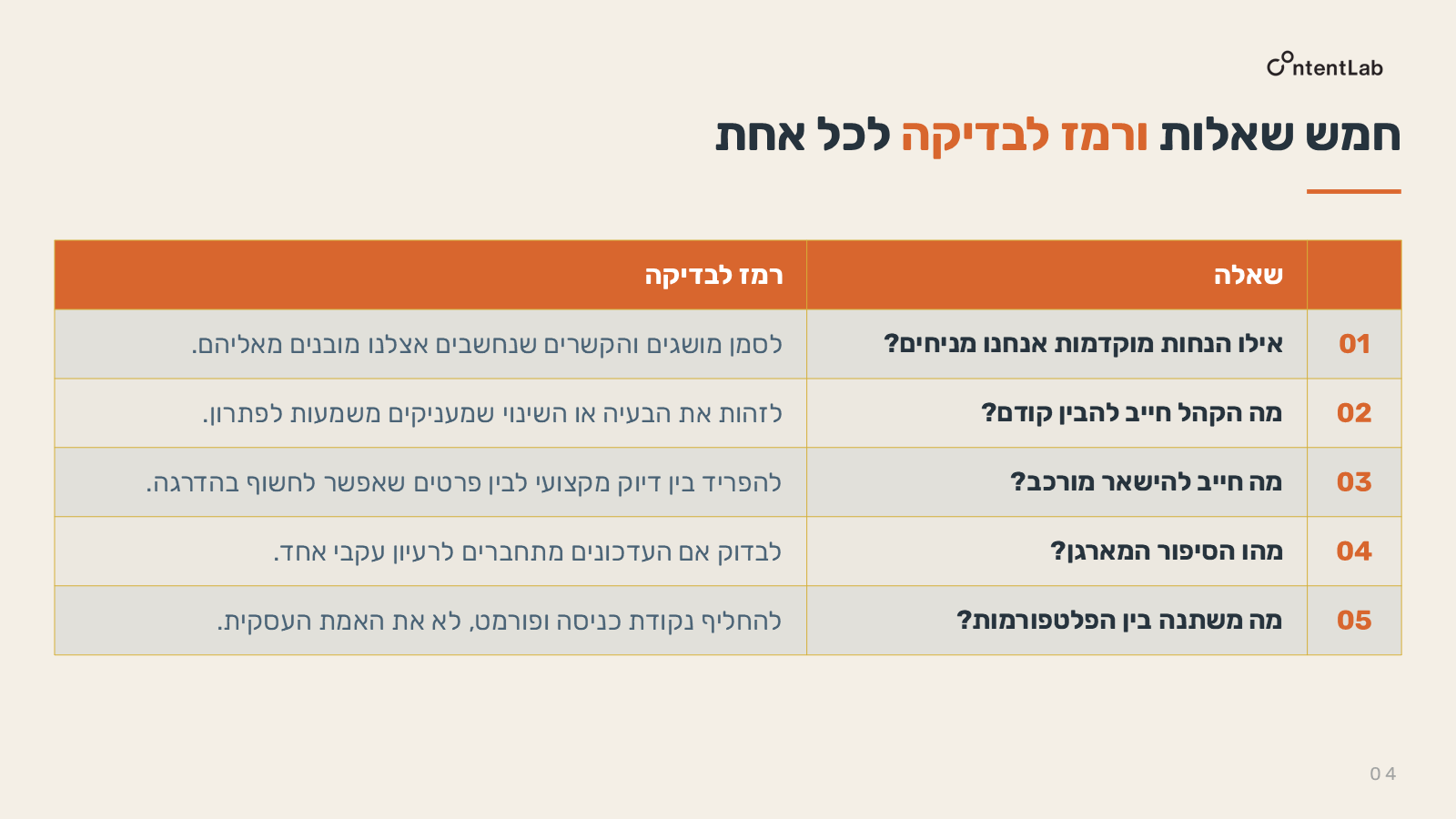 ContentLab

חמש שאלות ורמז לבדיקה לכל אחת

|  | שאלה | רמז לבדיקה |
|---|---|---|
| 01 | אילו הנחות מוקדמות אנחנו מניחים? | לסמן מושגים והקשרים שנחשבים אצלנו מובנים מאליהם. |
| 02 | מה הקהל חייב להבין קודם? | לזהות את הבעיה או השינוי שמעניקים משמעות לפתרון. |
| 03 | מה חייב להישאר מורכב? | להפריד בין דיוק מקצועי לבין פרטים שאפשר לחשוף בהדרגה. |
| 04 | מהו הסיפור המארגן? | לבדוק אם העדכונים מתחברים לרעיון עקבי אחד. |
| 05 | מה משתנה בין הפלטפורמות? | להחליף נקודת כניסה ופורמט, לא את האמת העסקית. |

04